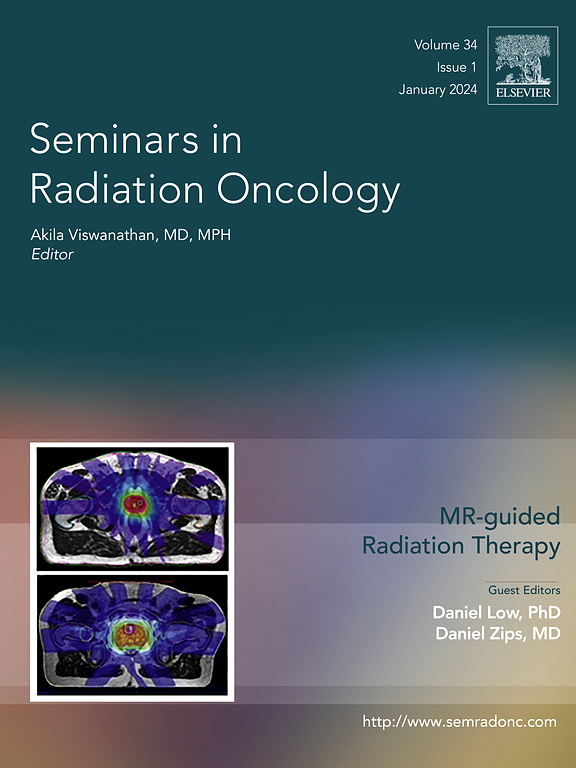 Volume 34
Issue 1
January 2024

ELSEVIER

Seminars in Radiation Oncology

Akila Viswanathan, MD, MPH
Editor

MR-guided Radiation Therapy

Guest Editors
Daniel Low, PhD
Daniel Zips, MD

http://www.semradonc.com